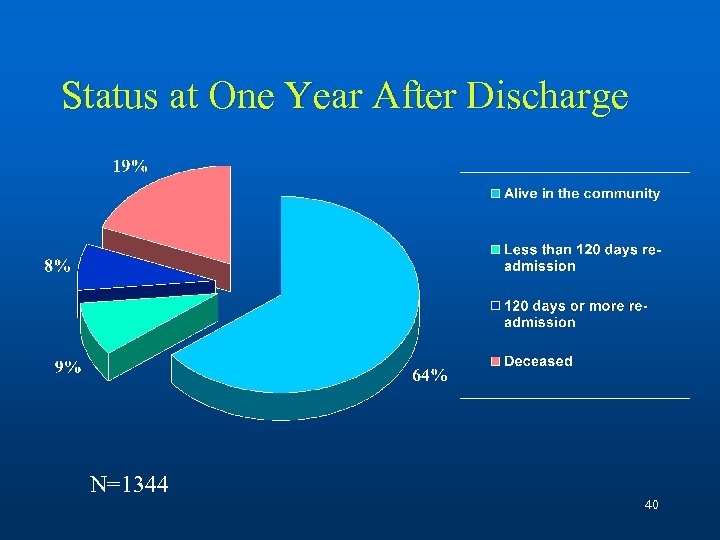 Status at One Year After Discharge

19%

8%

9%

64%

Alive in the community

Less than 120 days re-admission

120 days or more re-admission

Deceased

N=1344

40